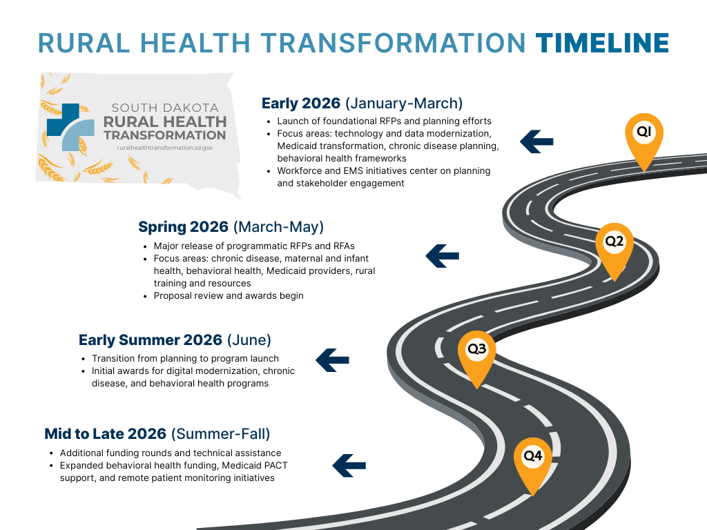 RURAL HEALTH TRANSFORMATION TIMELINE

SOUTH DAKOTA
RURAL HEALTH
TRANSFORMATION
ruralhealthtransformation.sd.gov

Early 2026 (January-March)
- Launch of foundational RFPs and planning efforts
- Focus areas: technology and data modernization, Medicaid transformation, chronic disease planning, behavioral health frameworks
- Workforce and EMS initiatives center on planning and stakeholder engagement

Q1

Spring 2026 (March-May)
- Major release of programmatic RFPs and RFAs
- Focus areas: chronic disease, maternal and infant health, behavioral health, Medicaid providers, rural training and resources
- Proposal review and awards begin

Q2

Early Summer 2026 (June)
- Transition from planning to program launch
- Initial awards for digital modernization, chronic disease, and behavioral health programs

Q3

Mid to Late 2026 (Summer-Fall)
- Additional funding rounds and technical assistance
- Expanded behavioral health funding, Medicaid PACT support, and remote patient monitoring initiatives

Q4